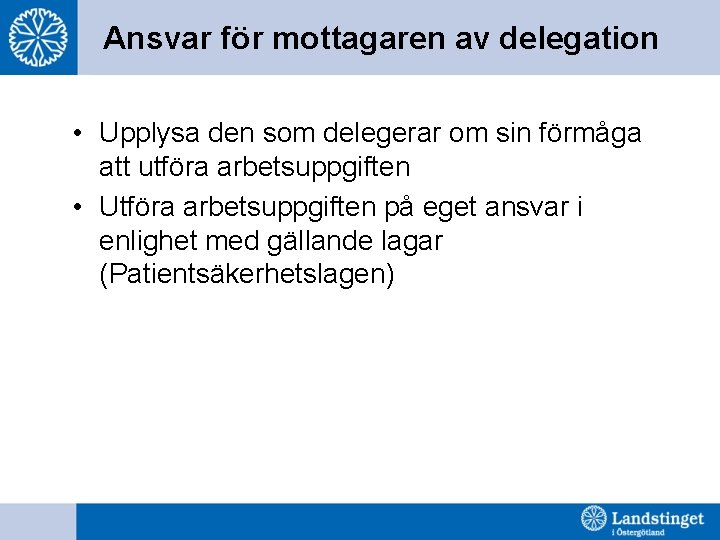 Ansvar för mottagaren av delegation

• Upplysa den som delegerar om sin förmåga att utföra arbetsuppgiften

• Utföra arbetsuppgiften på eget ansvar i enlighet med gällande lagar (Patientsäkerhetslagen)

Landstinget i Östergötland